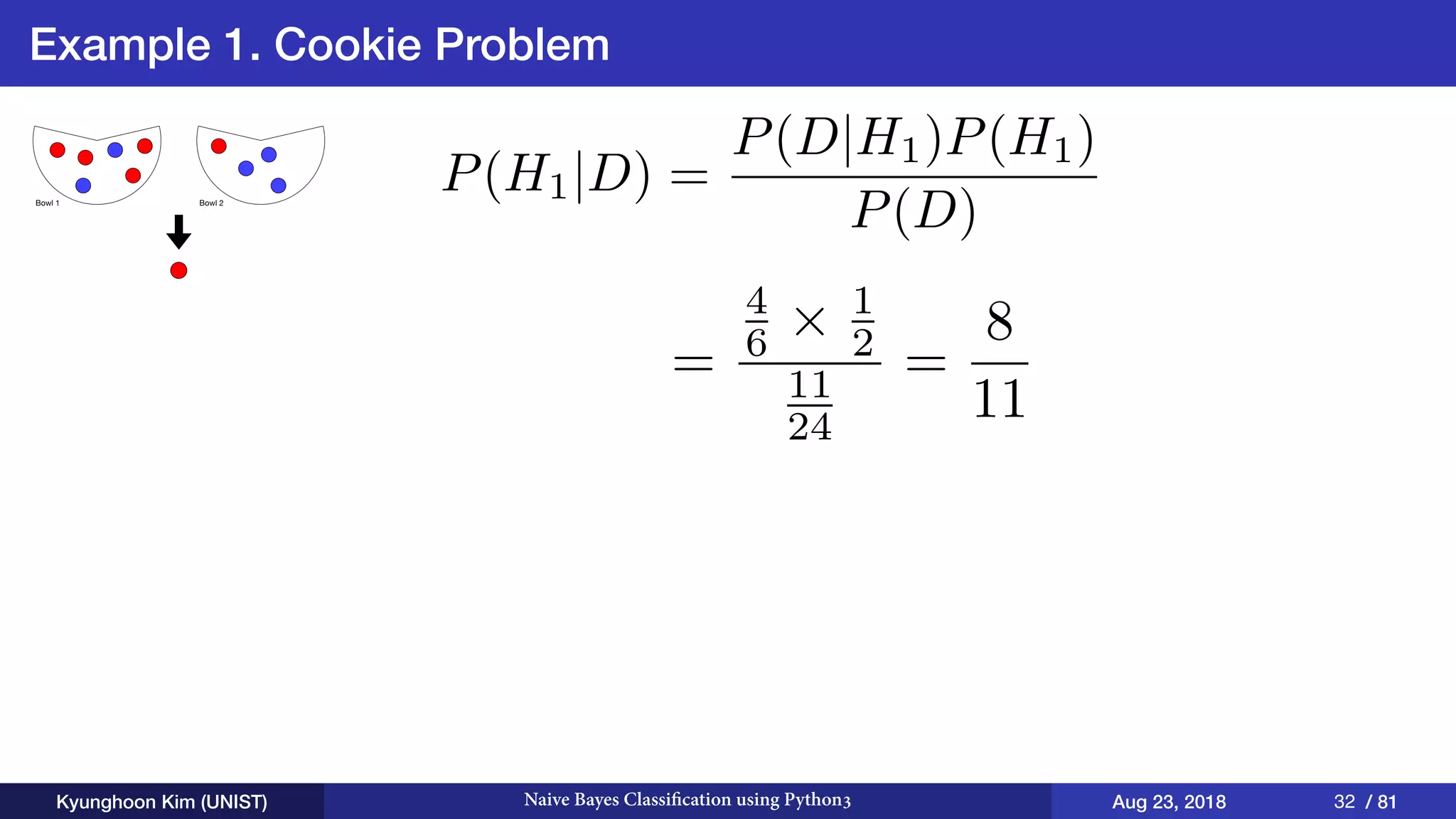 Example 1. Cookie Problem

Bowl 1

Bowl 2

$P(H_1|D) = \frac{P(D|H_1)P(H_1)}{P(D)}$

$= \frac{\frac{4}{6} \times \frac{1}{2}}{\frac{11}{24}} = \frac{8}{11}$

Kyunghoon Kim (UNIST)

Naive Bayes Classification using Python3

Aug 23, 2018

32 / 81